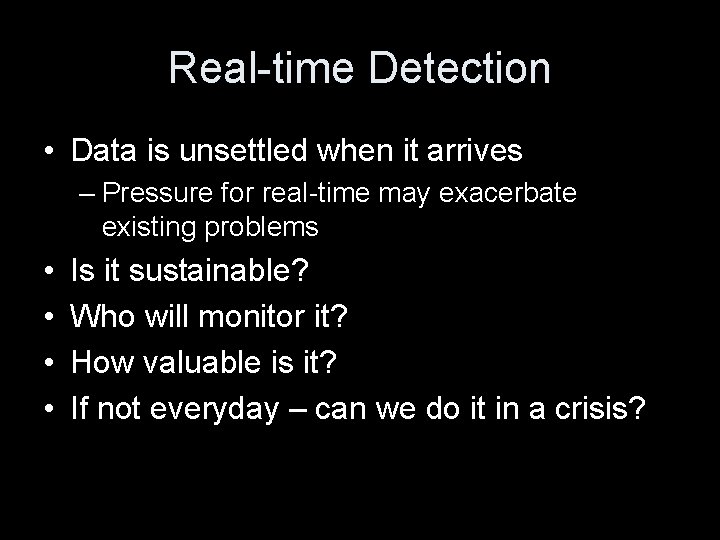 Real-time Detection

• Data is unsettled when it arrives
– Pressure for real-time may exacerbate existing problems
• Is it sustainable?
• Who will monitor it?
• How valuable is it?
• If not everyday – can we do it in a crisis?